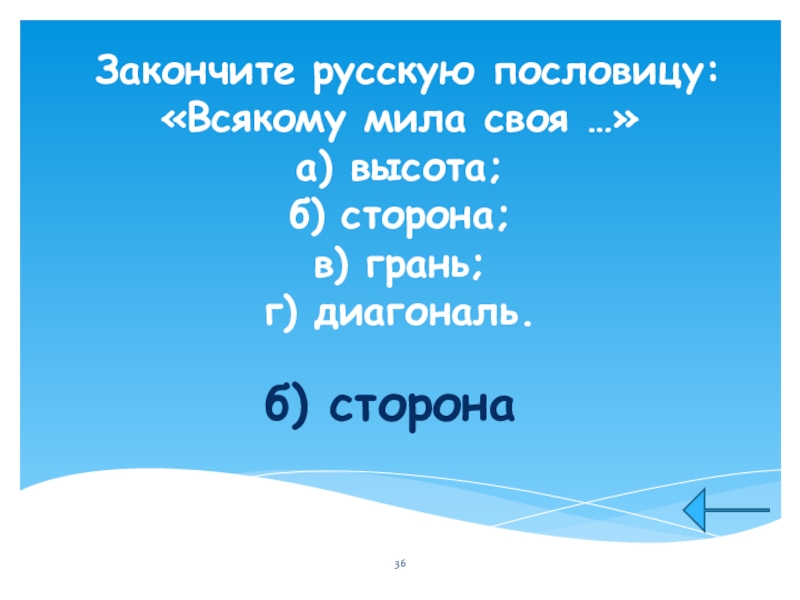 Закончите русскую пословицу:
«Всякому мила своя …»
а) высота;
б) сторона;
в) грань;
г) диагональ.

б) сторона

36